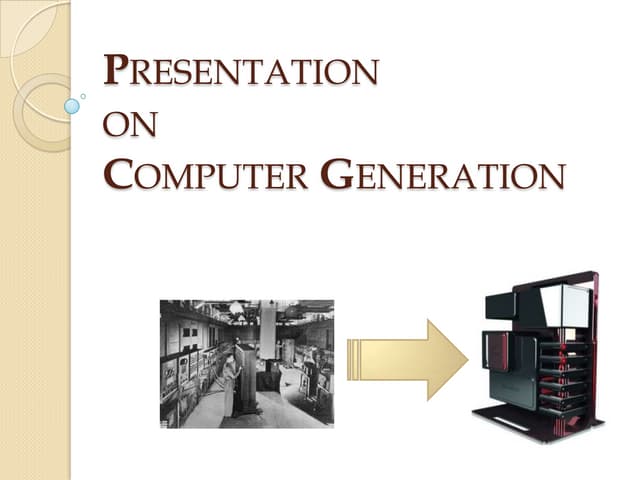 PRESENTATION
ON
COMPUTER GENERATION